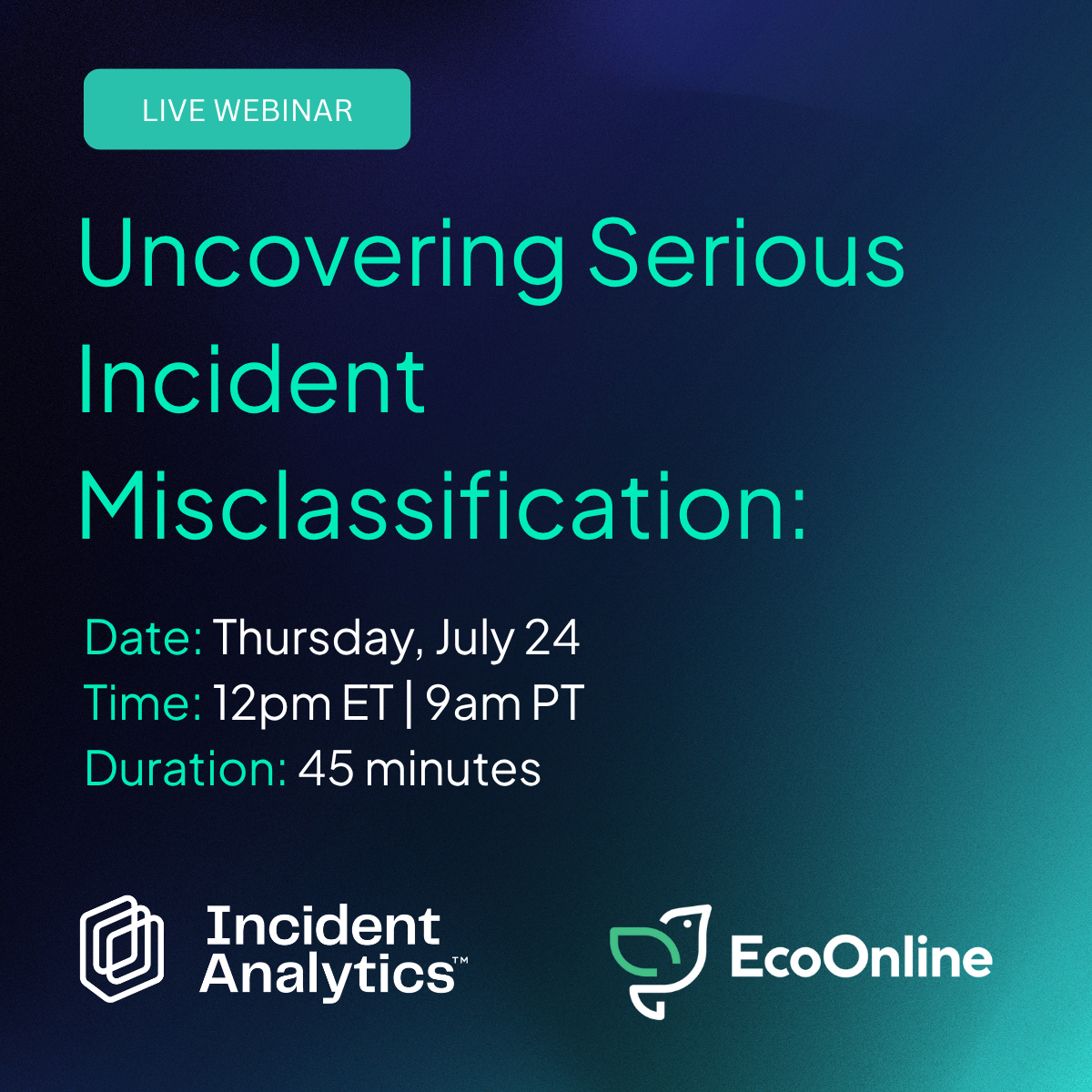 LIVE WEBINAR

Uncovering Serious Incident Misclassification:

Date: Thursday, July 24
Time: 12pm ET | 9am PT
Duration: 45 minutes

Incident Analytics™

EcoOnline